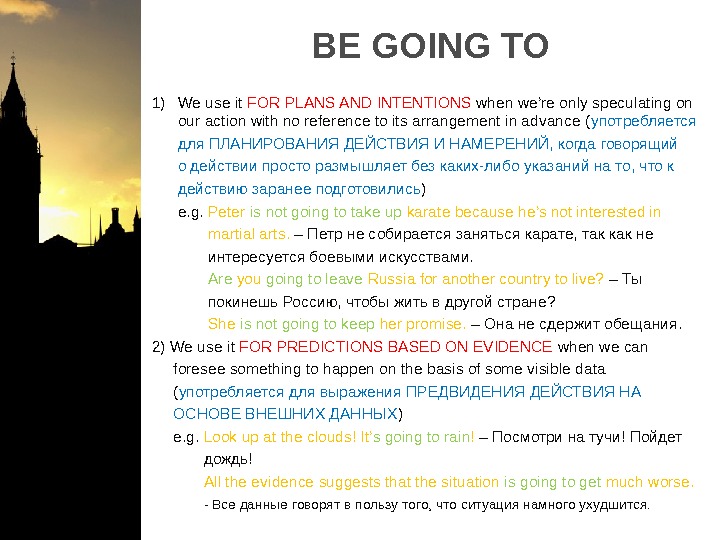 BE GOING TO

1) We use it FOR PLANS AND INTENTIONS when we're only speculating on our action with no reference to its arrangement in advance (употребляется для ПЛАНИРОВАНИЯ ДЕЙСТВИЯ И НАМЕРЕНИЙ, когда говорящий о действии просто размышляет без каких-либо указаний на то, что к действию заранее подготовились)

e.g. Peter is not going to take up karate because he's not interested in martial arts. – Петр не собирается заняться карате, так как не интересуется боевыми искусствами.

Are you going to leave Russia for another country to live? – Ты покинешь Россию, чтобы жить в другой стране?

She is not going to keep her promise. – Она не сдержит обещания.

2) We use it FOR PREDICTIONS BASED ON EVIDENCE when we can foresee something to happen on the basis of some visible data (употребляется для выражения ПРЕДВИДЕНИЯ ДЕЙСТВИЯ НА ОСНОВЕ ВНЕШНИХ ДАННЫХ)

e.g. Look up at the clouds! It's going to rain! – Посмотри на тучи! Пойдет дождь!

All the evidence suggests that the situation is going to get much worse.

- Все данные говорят в пользу того, что ситуация намного ухудшится.